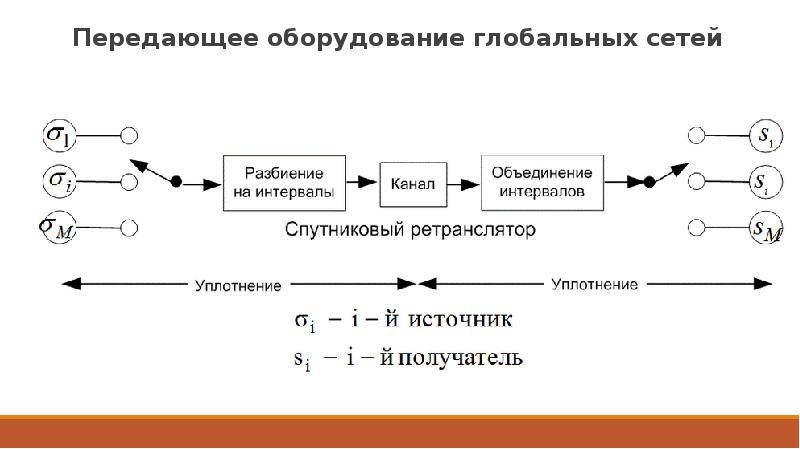 Передающее оборудование глобальных сетей

$\sigma_1$
$\sigma_i$
$\sigma_M$

Разбиение на интервалы

Канал

Объединение интервалов

$s_1$
$s_i$
$s_M$

Спутниковый ретранслятор

Уплотнение

Уплотнение

$\sigma_i$ – i – й источник

$s_i$ – i – й получатель